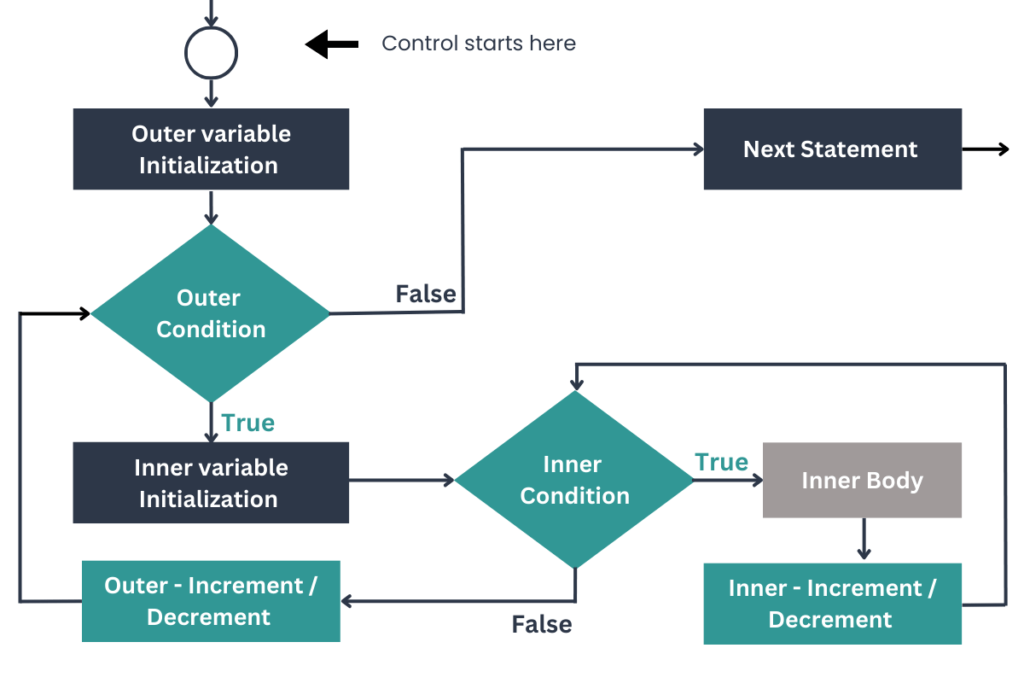 Control starts here

Outer variable Initialization

Next Statement

Outer Condition

False

True

Inner variable Initialization

Inner Condition

True

Inner Body

Outer - Increment / Decrement

False

Inner - Increment / Decrement